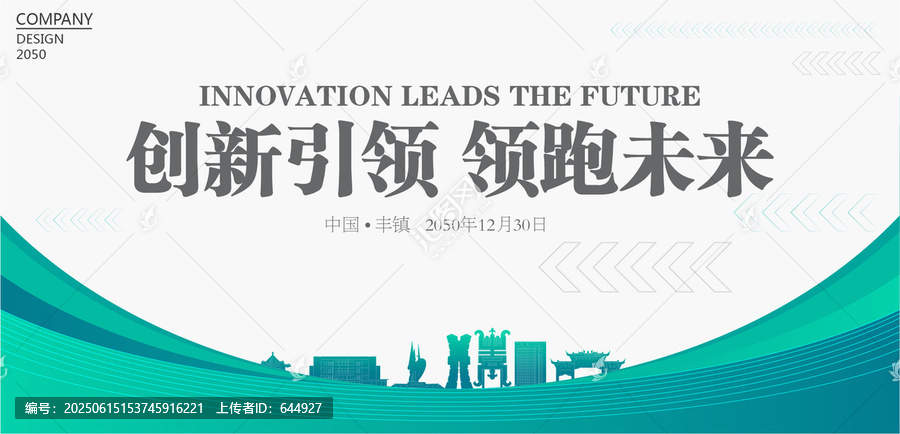 COMPANY
DESIGN
2050

INNOVATION LEADS THE FUTURE

创新引领 领跑未来

中国 • 丰镇 2050年12月30日

编号：20250615153745916221 上传者ID：644927